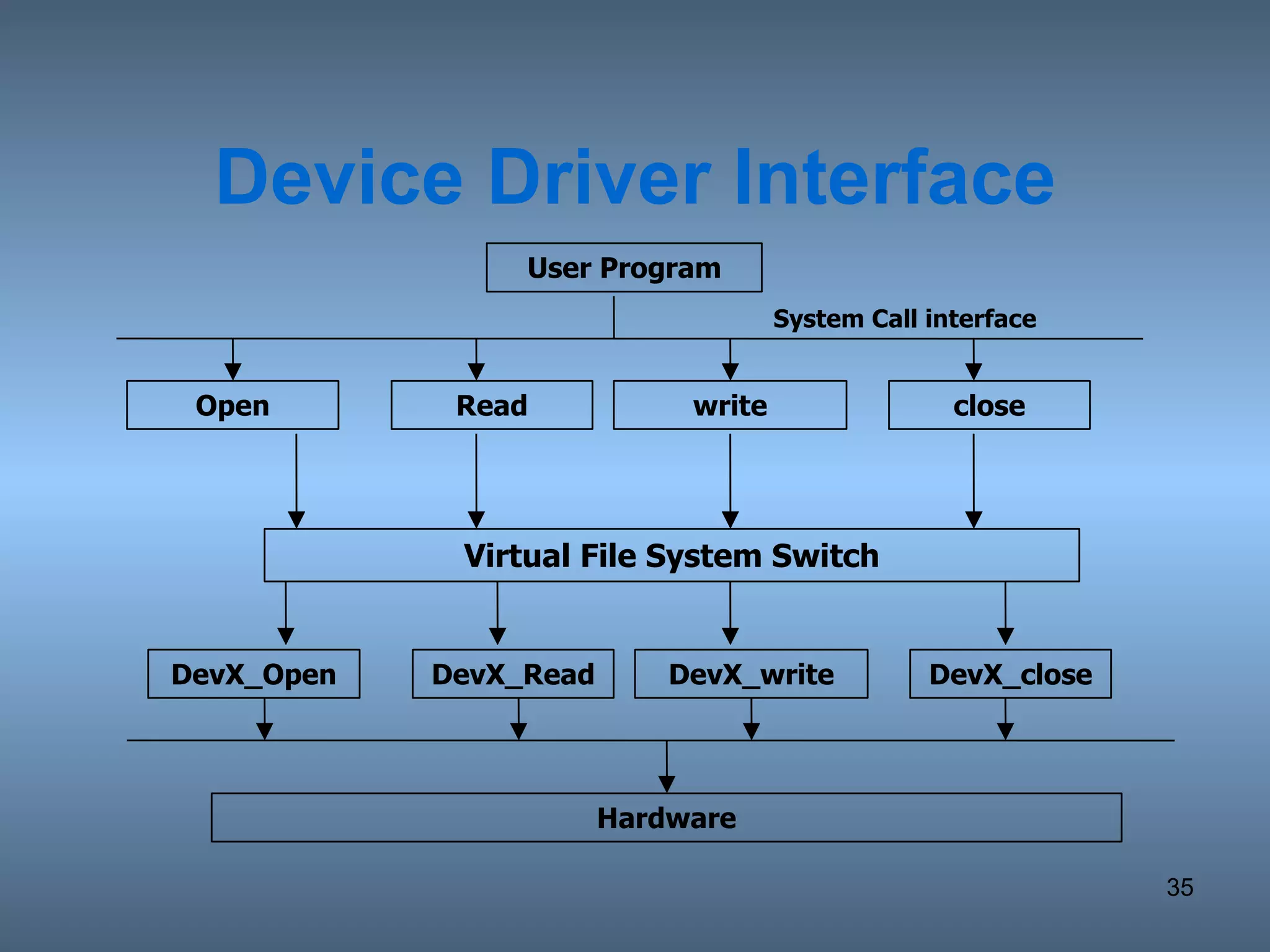 Device Driver Interface

User Program

System Call interface

Open

Read

write

close

Virtual File System Switch

DevX_Open

DevX_Read

DevX_write

DevX_close

Hardware

35